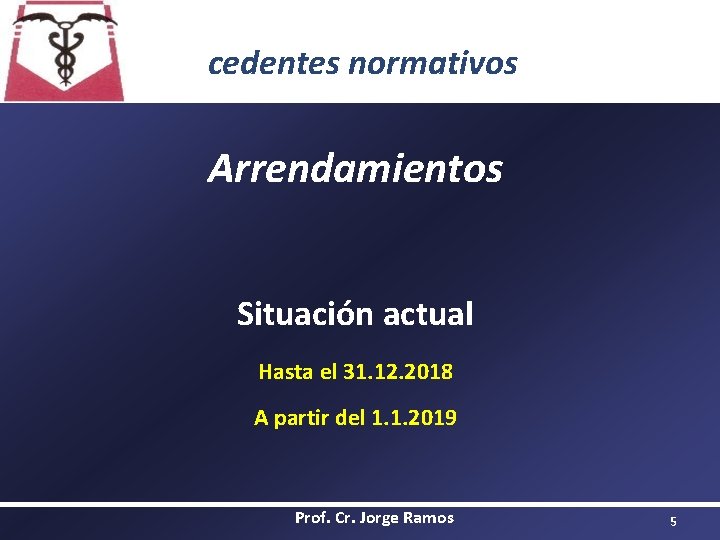 cedentes normativos

Arrendamientos

Situación actual

Hasta el 31.12.2018

A partir del 1.1.2019

Prof. Cr. Jorge Ramos

5